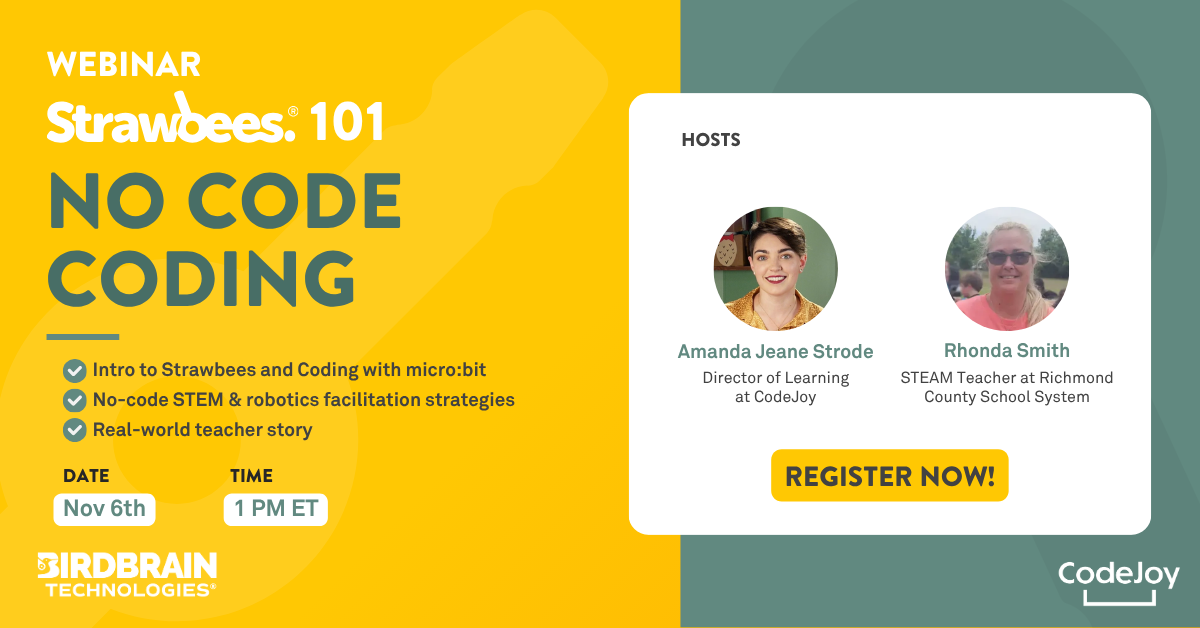 WEBINAR

Strawbees® 101

NO CODE CODING

Intro to Strawbees and Coding with micro:bit
No-code STEM & robotics facilitation strategies
Real-world teacher story

DATE
Nov 6th

TIME
1 PM ET

BIRDBRAIN TECHNOLOGIES®

HOSTS

Amanda Jeane Strode
Director of Learning at CodeJoy

Rhonda Smith
STEAM Teacher at Richmond County School System

REGISTER NOW!

CodeJoy